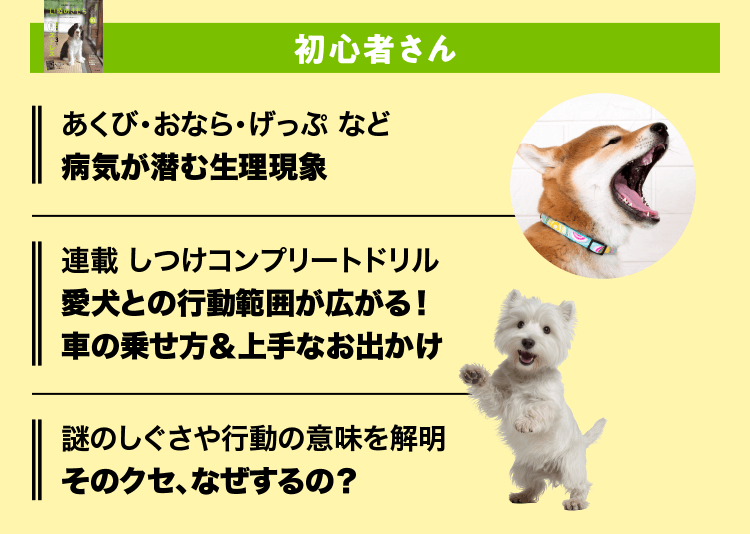 初心者さん

あくび・おなら・げっぷ など
病気が潜む生理現象

連載 しつけコンプリートドリル
愛犬との行動範囲が広がる!
車の乗せ方&上手なお出かけ

謎のしぐさや行動の意味を解明
そのクセ、なぜするの?